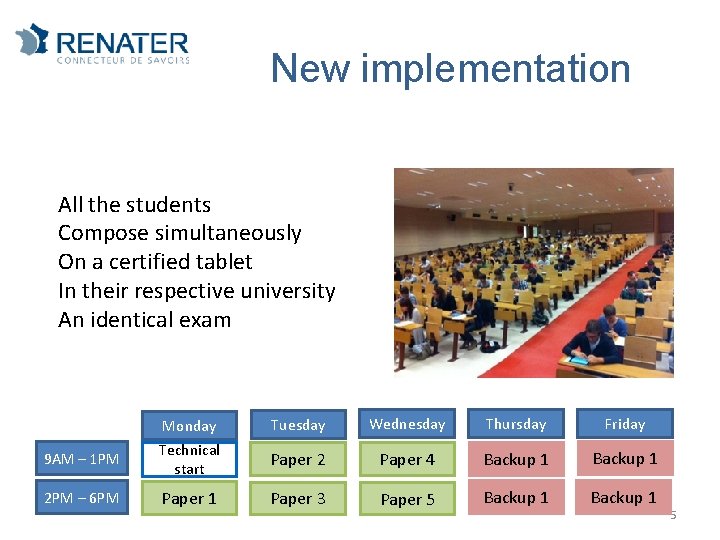 RENATER
CONNECTEUR DE SAVOIRS

New implementation

All the students
Compose simultaneously
On a certified tablet
In their respective university
An identical exam

| | Monday | Tuesday | Wednesday | Thursday | Friday |
|---|---|---|---|---|---|
| 9AM – 1PM | Technical start | Paper 2 | Paper 4 | Backup 1 | Backup 1 |
| 2PM – 6PM | Paper 1 | Paper 3 | Paper 5 | Backup 1 | Backup 1 |

5